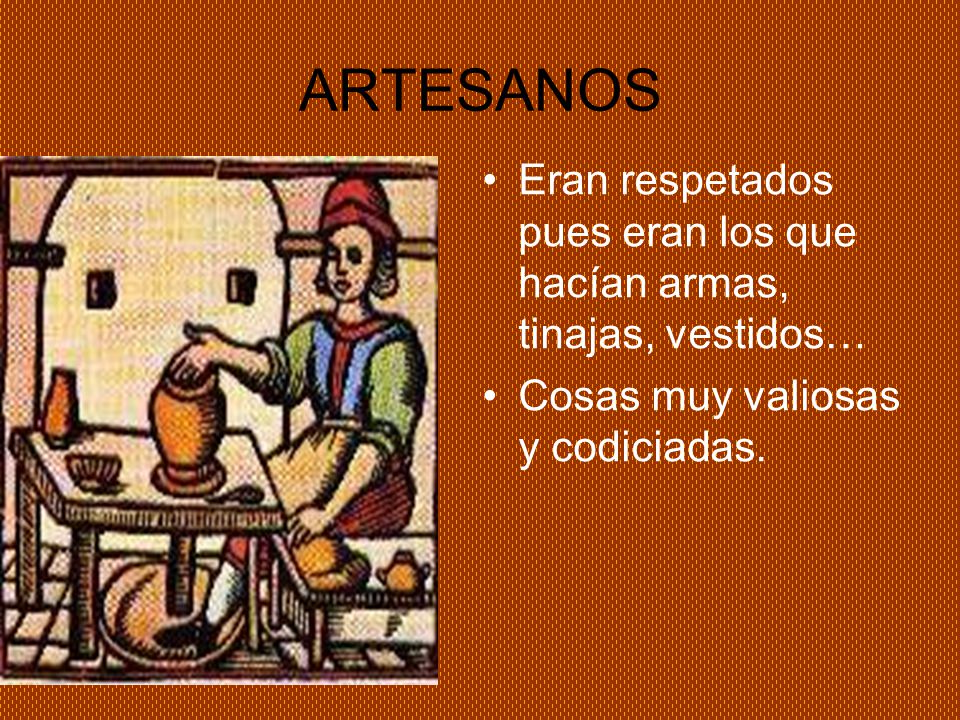 ARTESANOS

• Eran respetados pues eran los que hacían armas, tinajas, vestidos…
• Cosas muy valiosas y codiciadas.